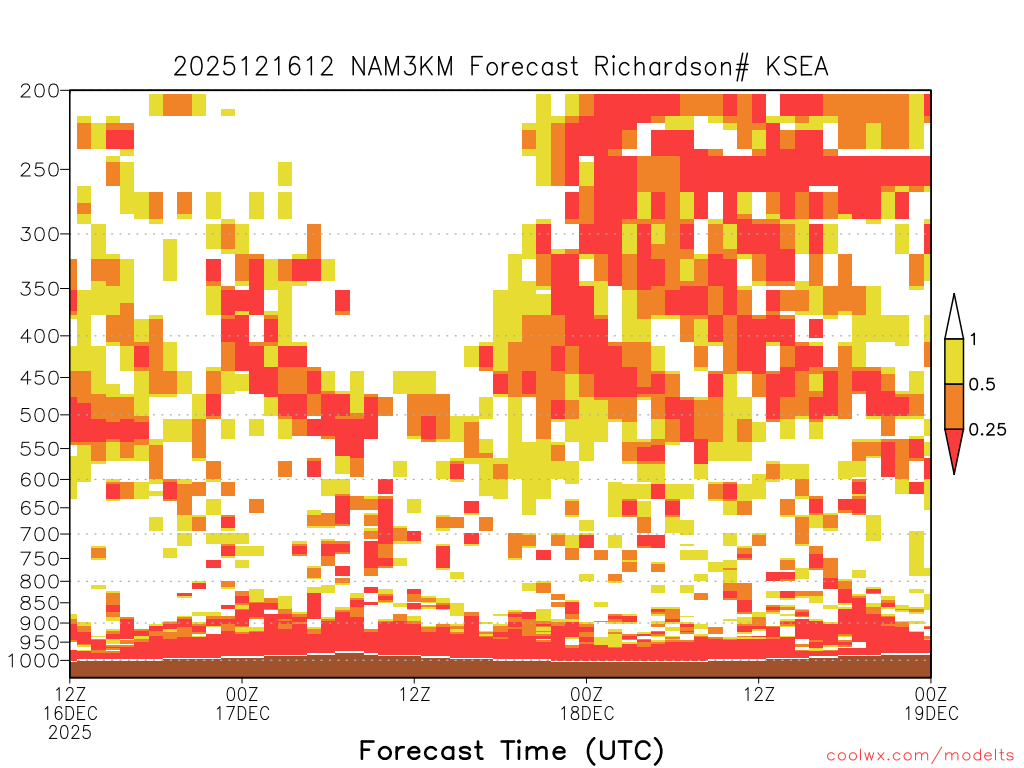 2025121612 NAM3KM Forecast Richardson# KSEA

200
250
300
350
400
450
500
550
600
650
700
750
800
850
900
950
1000

1
0.5
0.25

12Z 16DEC 2025
00Z 17DEC
12Z
00Z 18DEC
12Z
00Z 19DEC

Forecast Time (UTC)

coolwx.com/modelts